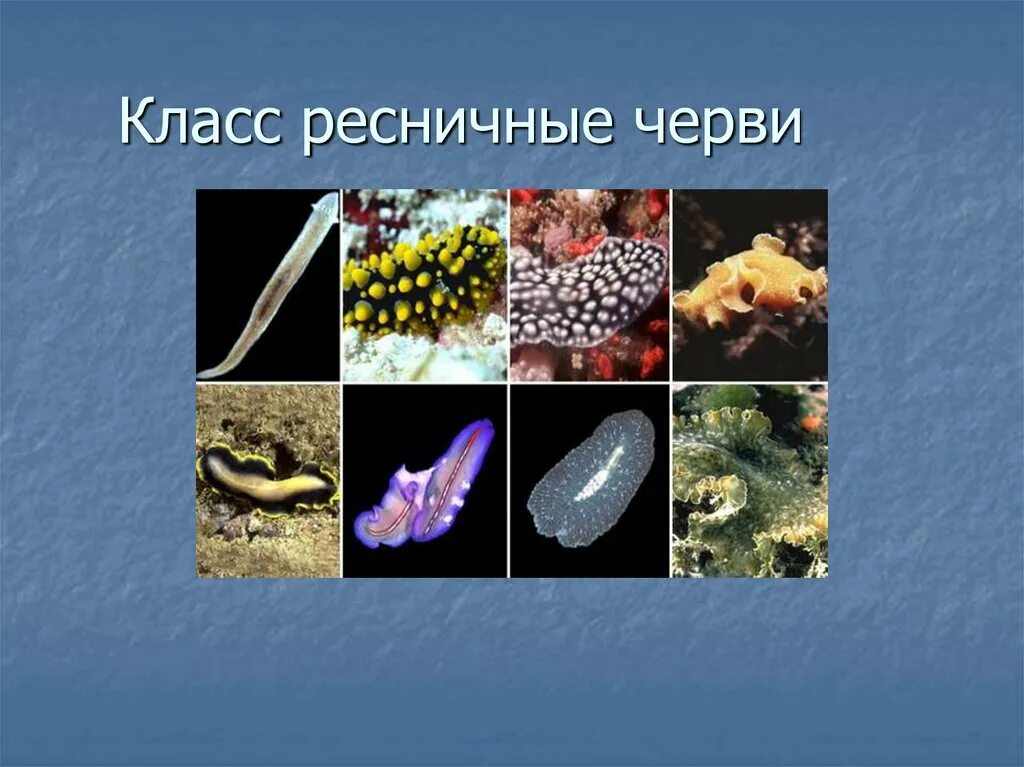 Класс ресничные черви